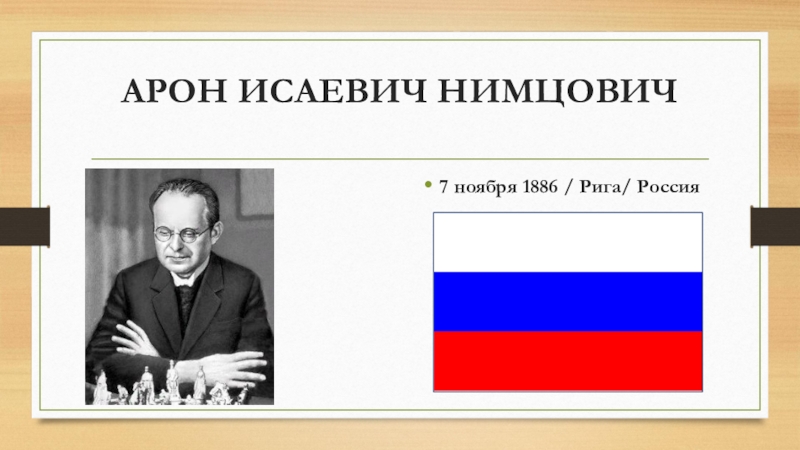 АРОН ИСАЕВИЧ НИМЦОВИЧ

• 7 ноября 1886 / Рига/ Россия